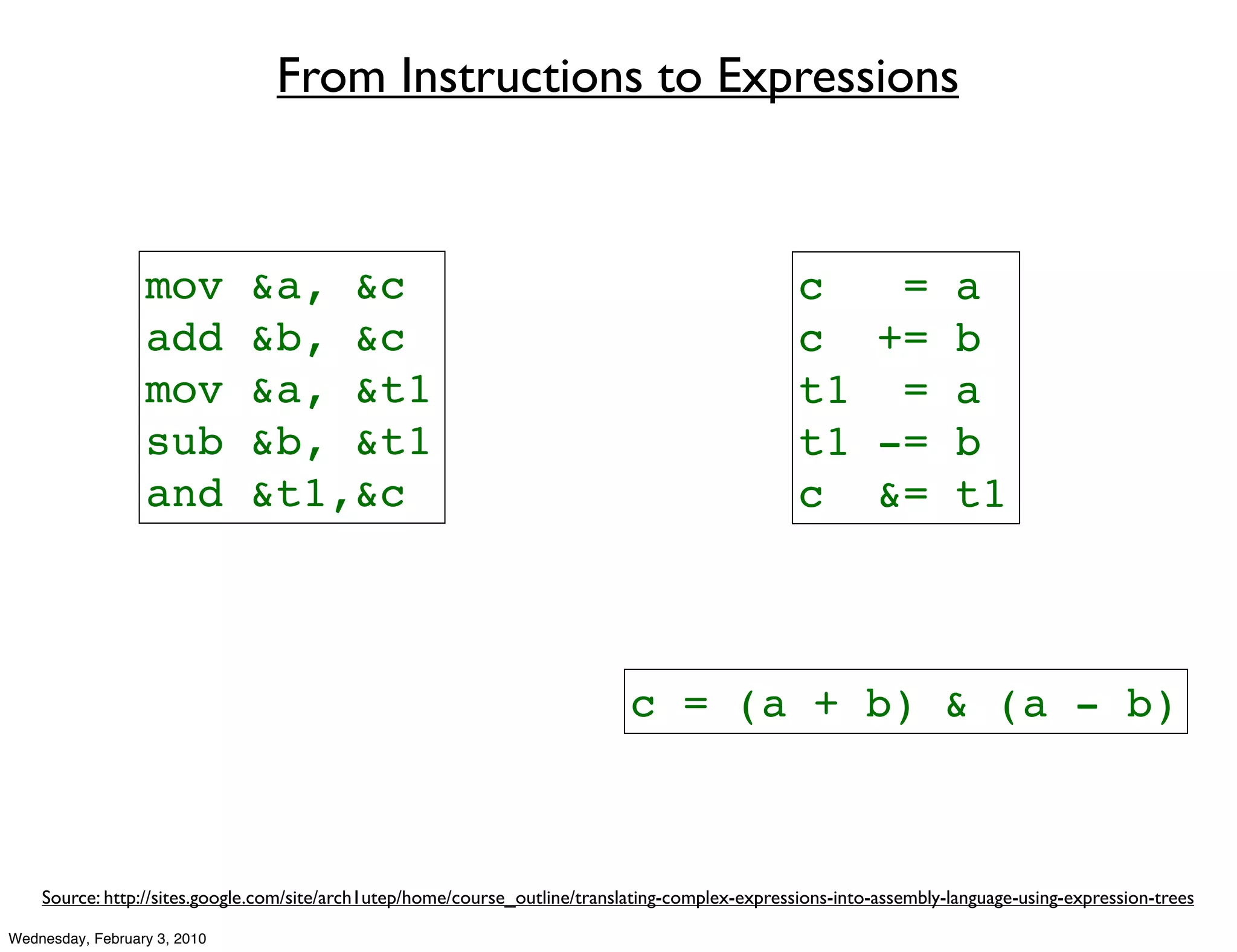 From Instructions to Expressions

mov &a, &c
add &b, &c
mov &a, &t1
sub &b, &t1
and &t1,&c

c = a
c += b
t1 = a
t1 -= b
c &= t1

c = (a + b) & (a - b)

Source: http://sites.google.com/site/arch1utep/home/course_outline/translating-complex-expressions-into-assembly-language-using-expression-trees

Wednesday, February 3, 2010